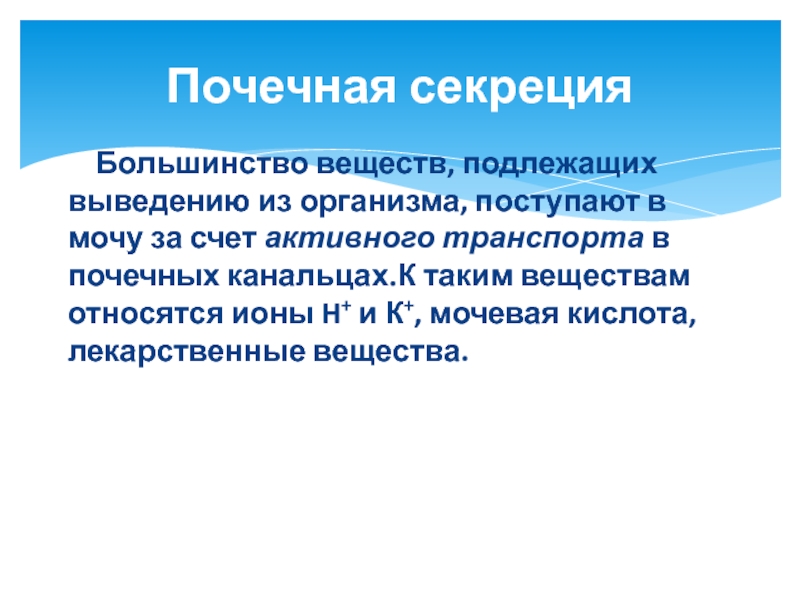 Почечная секреция

Большинство веществ, подлежащих выведению из организма, поступают в мочу за счет активного транспорта в почечных канальцах.К таким веществам относятся ионы $H^+$ и $K^+$, мочевая кислота, лекарственные вещества.